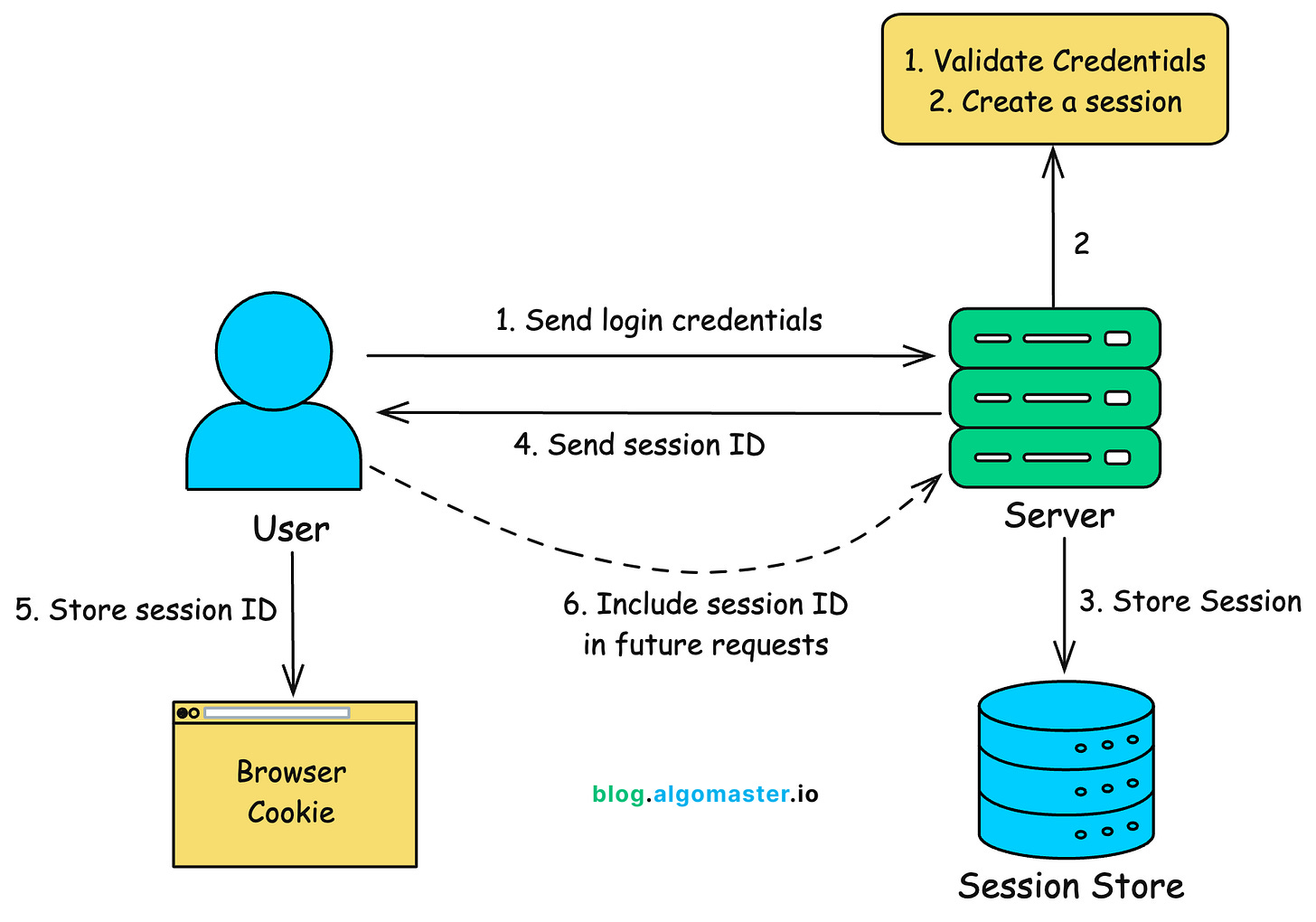 1. Validate Credentials
2. Create a session

2

1. Send login credentials

4. Send session ID

User

Server

5. Store session ID

6. Include session ID in future requests

3. Store Session

Browser Cookie

blog.algomaster.io

Session Store